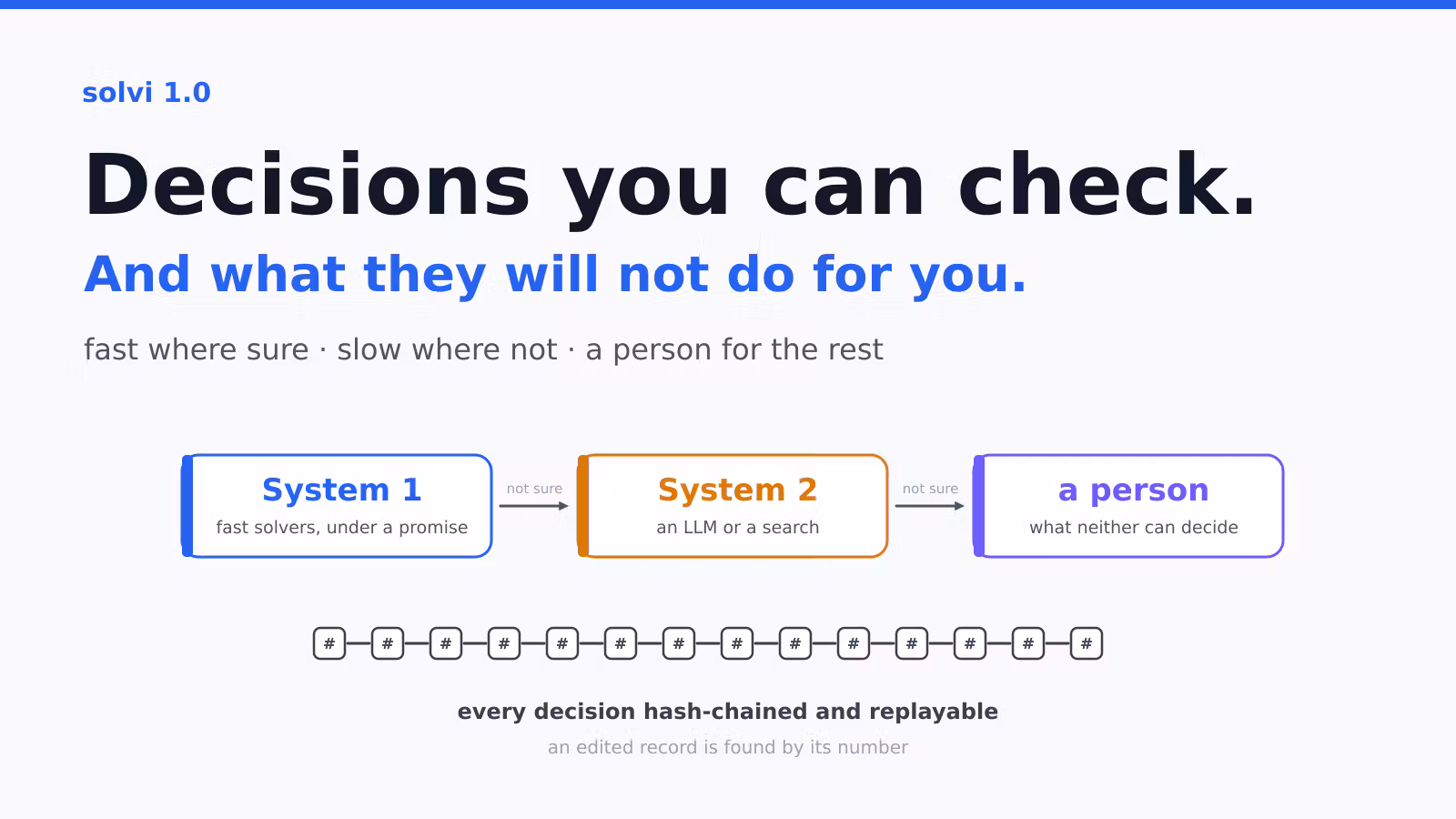 solvi 1.0

Decisions you can check.

And what they will not do for you.

fast where sure · slow where not · a person for the rest

System 1
fast solvers, under a promise

not sure

System 2
an LLM or a search

not sure

a person
what neither can decide

# # # # # # # # # # # # # #

every decision hash-chained and replayable

an edited record is found by its number